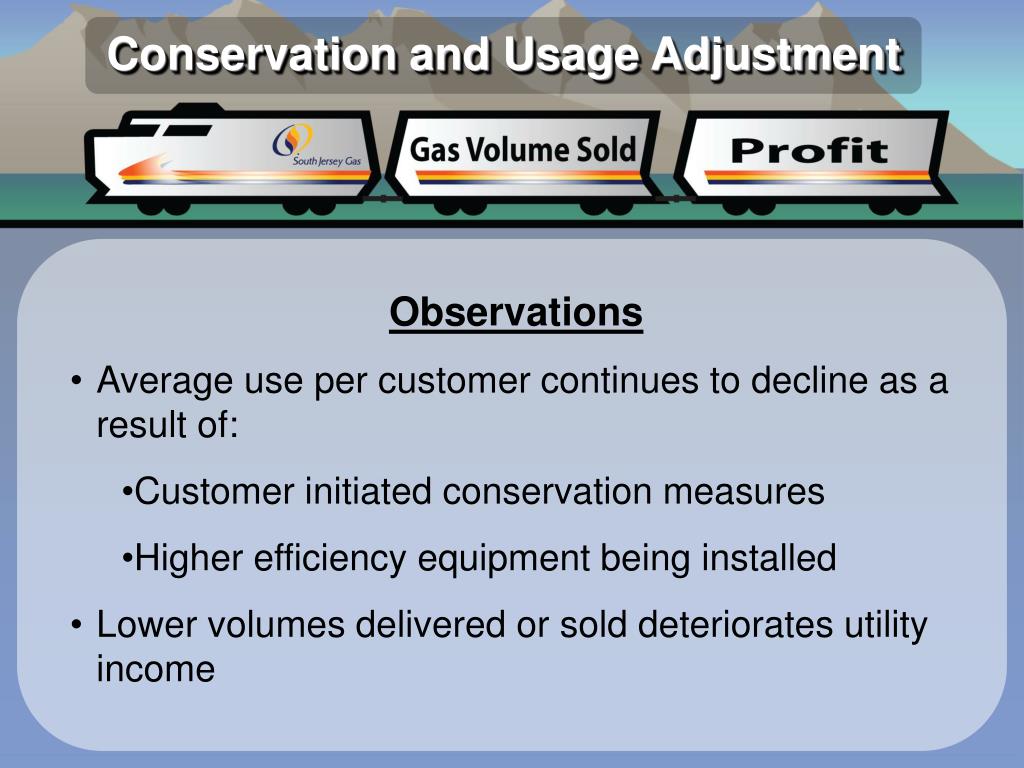 Conservation and Usage Adjustment

South Jersey Gas

Gas Volume Sold

Profit

Observations

• Average use per customer continues to decline as a result of:

•Customer initiated conservation measures

•Higher efficiency equipment being installed

• Lower volumes delivered or sold deteriorates utility income